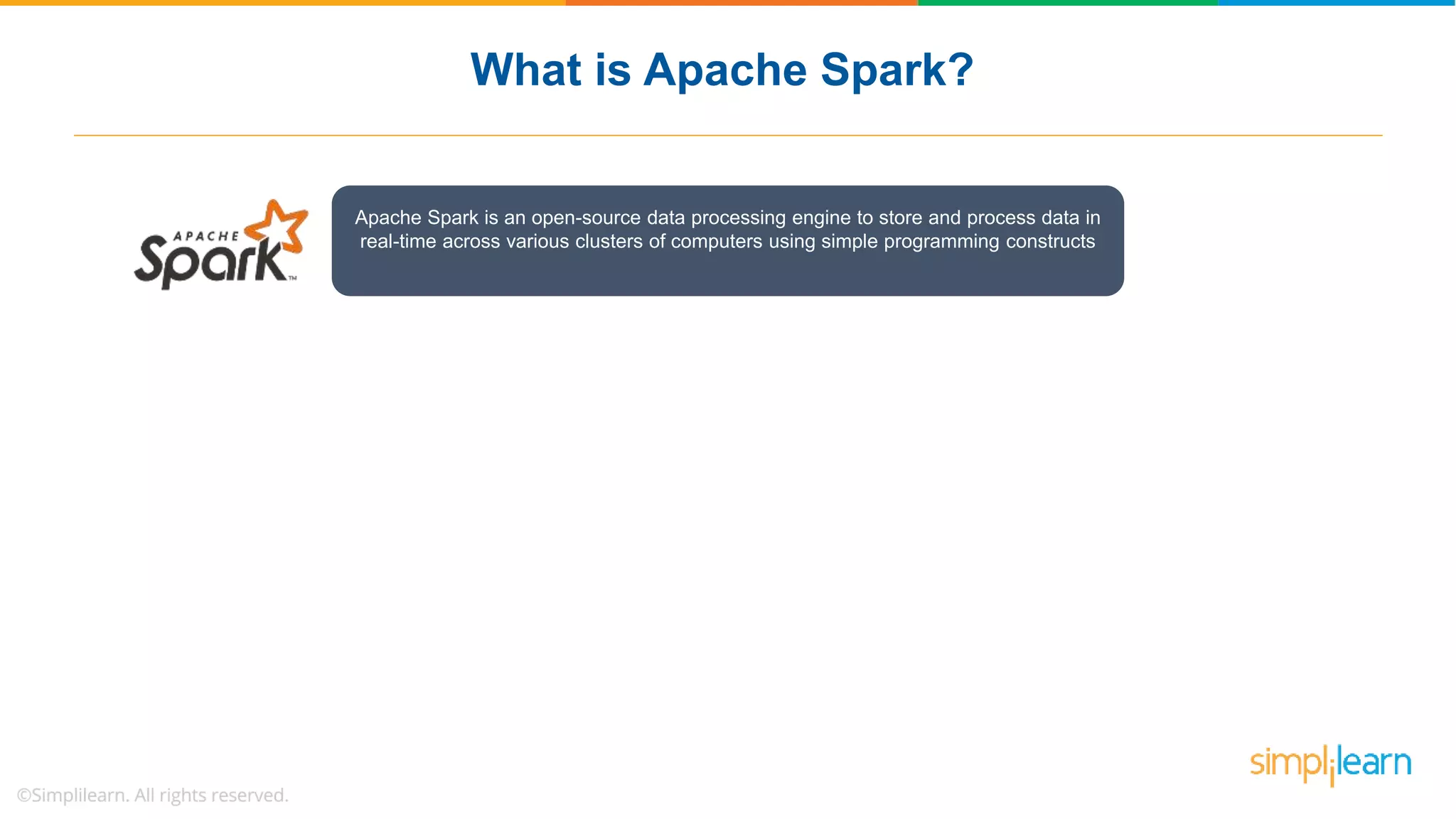 What is Apache Spark?

APACHE Spark™

Apache Spark is an open-source data processing engine to store and process data in real-time across various clusters of computers using simple programming constructs

©Simplilearn. All rights reserved.

simplilearn